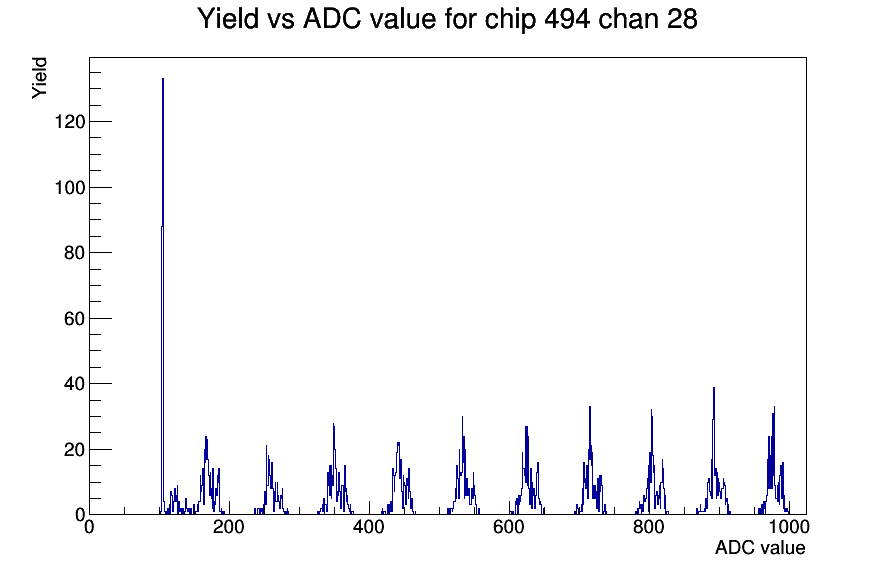 Yield vs ADC value for chip 494 chan 28

Yield

120
100
80
60
40
20
0

0
200
400
600
800
1000

ADC value